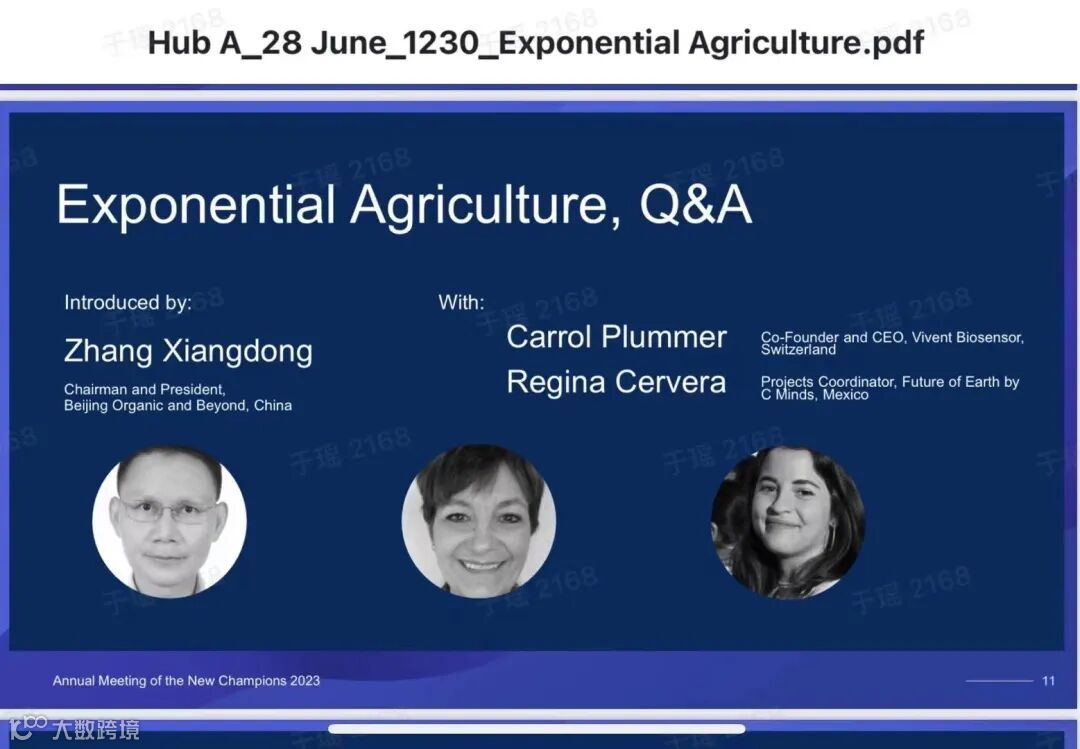 Hub A_28 June_1230_Exponential Agriculture.pdf

Exponential Agriculture, Q&A

Introduced by:

Zhang Xiangdong

Chairman and President, Beijing Organic and Beyond, China

With:

Carrol Plummer

Co-Founder and CEO, Vivent Biosensor, Switzerland

Regina Cervera

Projects Coordinator, Future of Earth by C Minds, Mexico

Annual Meeting of the New Champions 2023

11

于瑶 2168

大数跨境